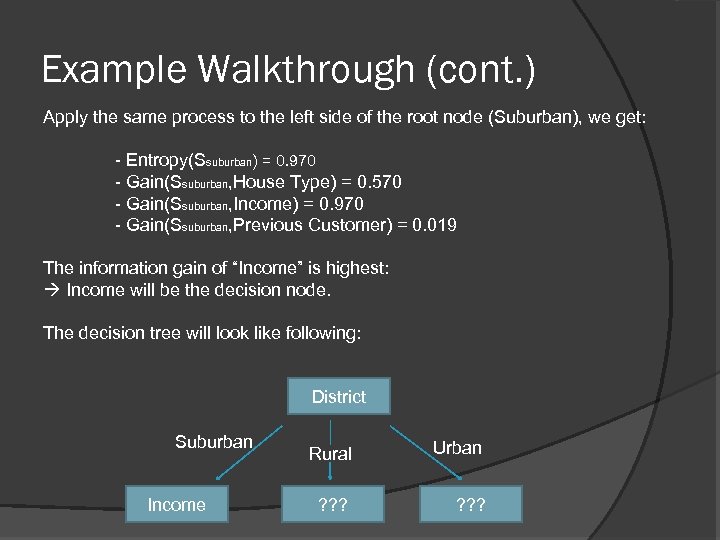 Example Walkthrough (cont.)

Apply the same process to the left side of the root node (Suburban), we get:

- Entropy($S_{suburban}$) = 0.970
- Gain($S_{suburban}$,House Type) = 0.570
- Gain($S_{suburban}$,Income) = 0.970
- Gain($S_{suburban}$,Previous Customer) = 0.019

The information gain of "Income" is highest:
→ Income will be the decision node.

The decision tree will look like following:

District

Suburban

Rural

Urban

Income

???

???